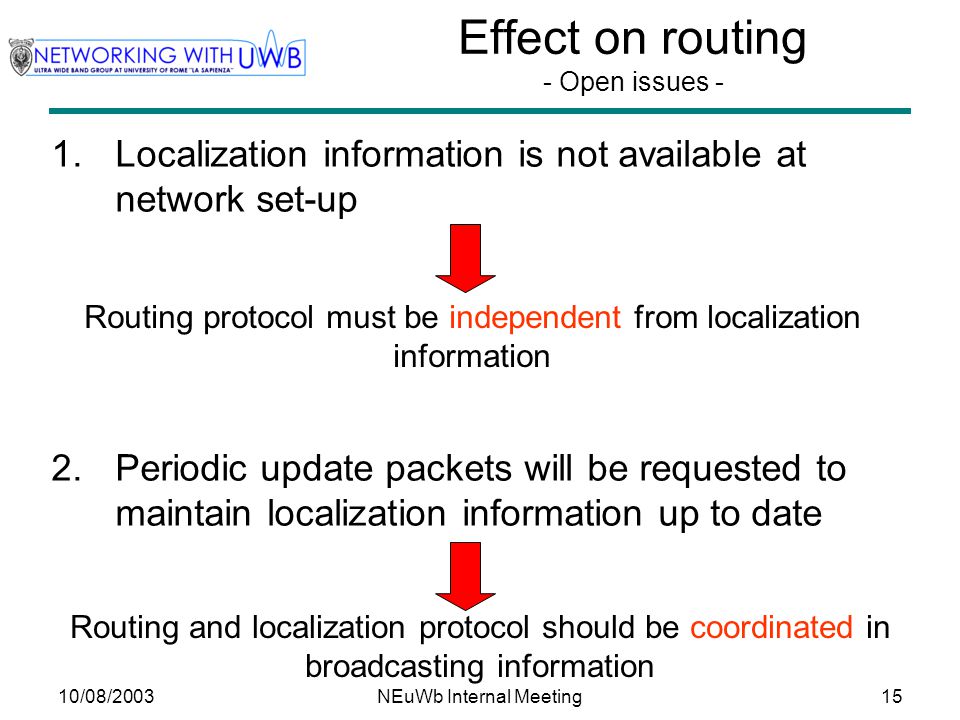 NETWORKING WITH UWB
ULTRA WIDE BAND GROUP AT UNIVERSITY OF ROME "LA SAPIENZA"

Effect on routing
- Open issues -

1. Localization information is not available at network set-up

Routing protocol must be independent from localization information

2. Periodic update packets will be requested to maintain localization information up to date

Routing and localization protocol should be coordinated in broadcasting information

10/08/2003
NEuWb Internal Meeting
15